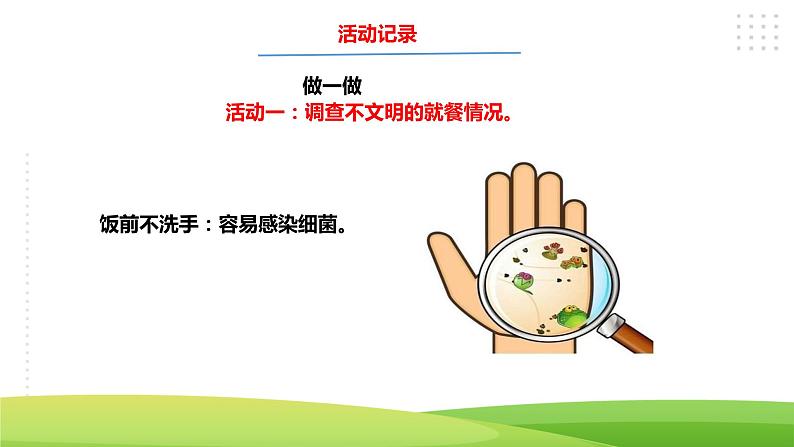 活动记录

做一做

活动一：调查不文明的就餐情况。

饭前不洗手：容易感染细菌。